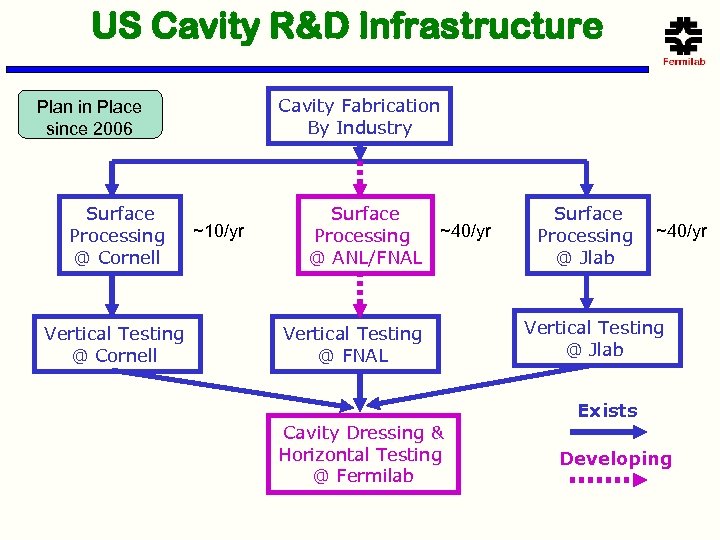 US Cavity R&D Infrastructure

Fermilab

Plan in Place since 2006

Cavity Fabrication By Industry

Surface Processing @ Cornell

~10/yr

Surface Processing @ ANL/FNAL

~40/yr

Surface Processing @ Jlab

~40/yr

Vertical Testing @ Cornell

Vertical Testing @ FNAL

Vertical Testing @ Jlab

Cavity Dressing & Horizontal Testing @ Fermilab

Exists

Developing